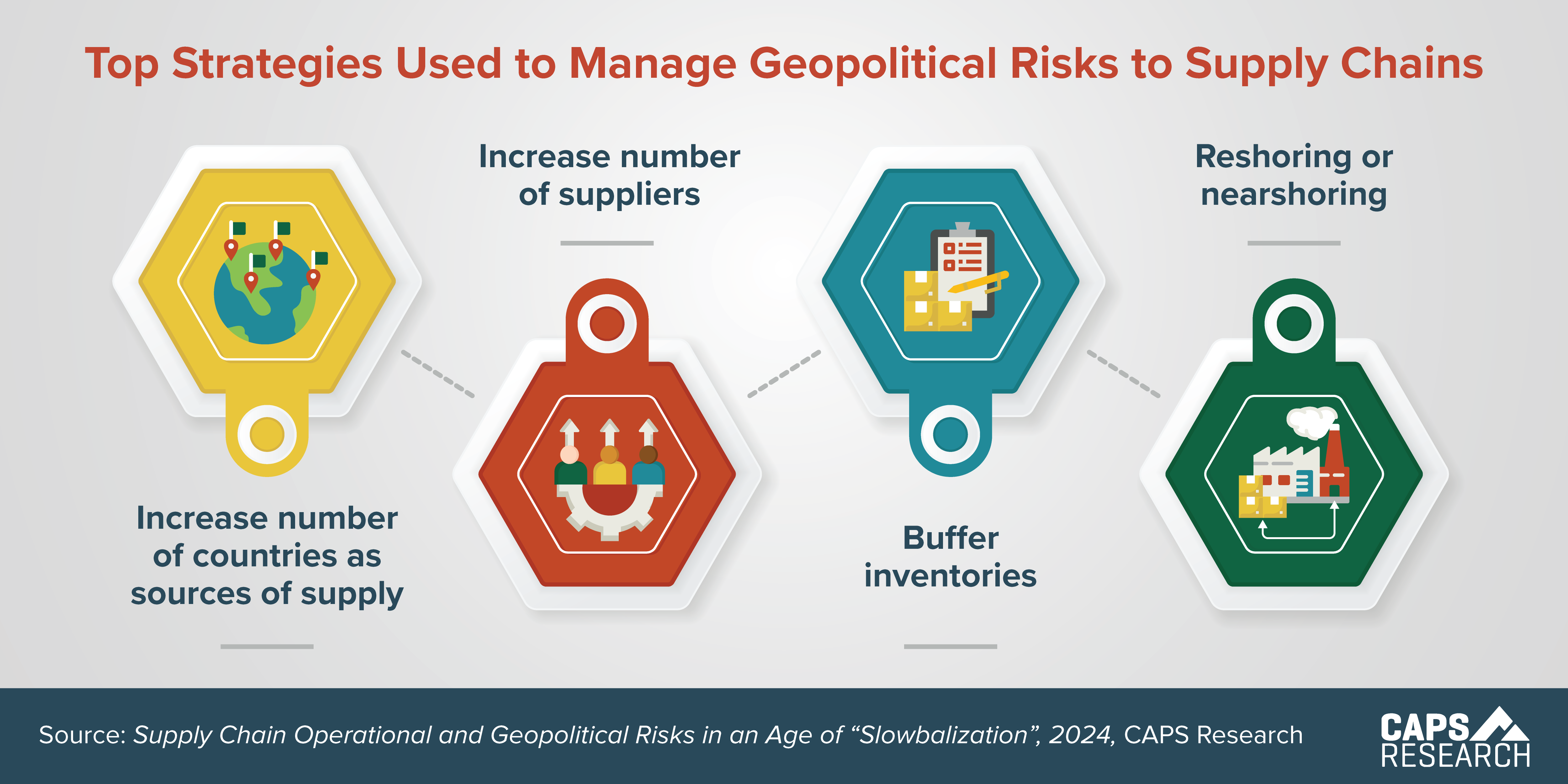 Top Strategies Used to Manage Geopolitical Risks to Supply Chains

Increase number of countries as sources of supply

Increase number of suppliers

Buffer inventories

Reshoring or nearshoring

Source: Supply Chain Operational and Geopolitical Risks in an Age of “Slowbalization”, 2024, CAPS Research

CAPS RESEARCH